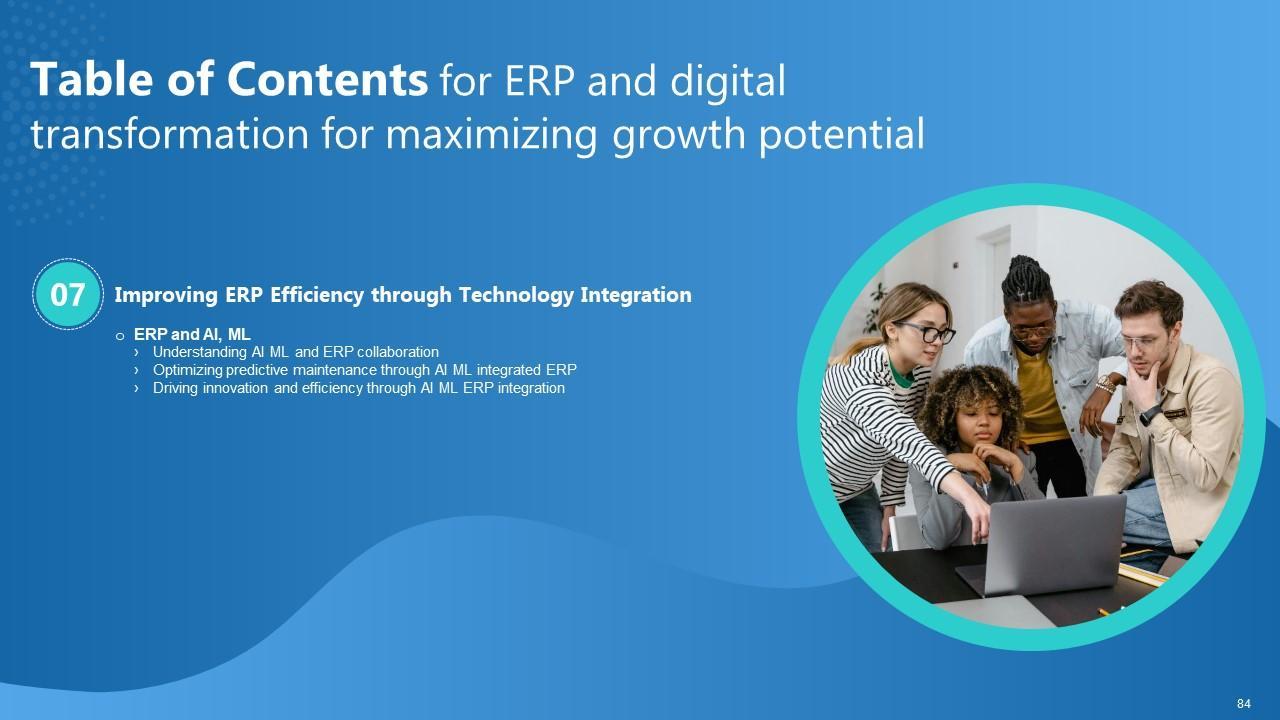 Table of Contents for ERP and digital transformation for maximizing growth potential

07 Improving ERP Efficiency through Technology Integration

o ERP and AI, ML
› Understanding AI ML and ERP collaboration
› Optimizing predictive maintenance through AI ML integrated ERP
› Driving innovation and efficiency through AI ML ERP integration

84